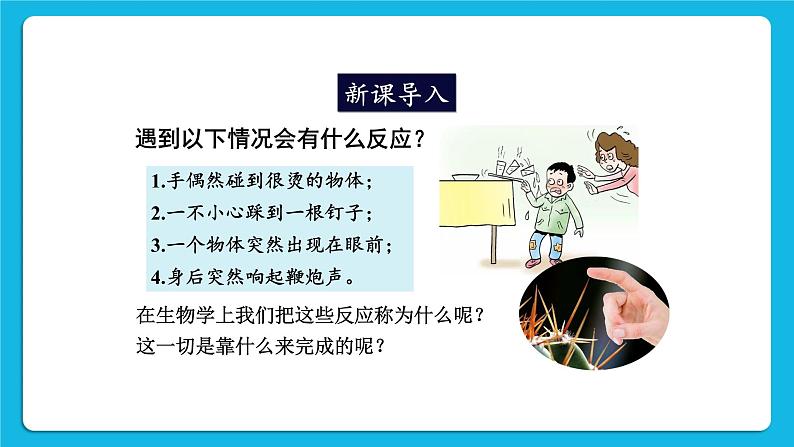 新课导入

遇到以下情况会有什么反应？

1.手偶然碰到很烫的物体；
2.一不小心踩到一根钉子；
3.一个物体突然出现在眼前；
4.身后突然响起鞭炮声。

在生物学上我们把这些反应称为什么呢？
这一切是靠什么来完成的呢？